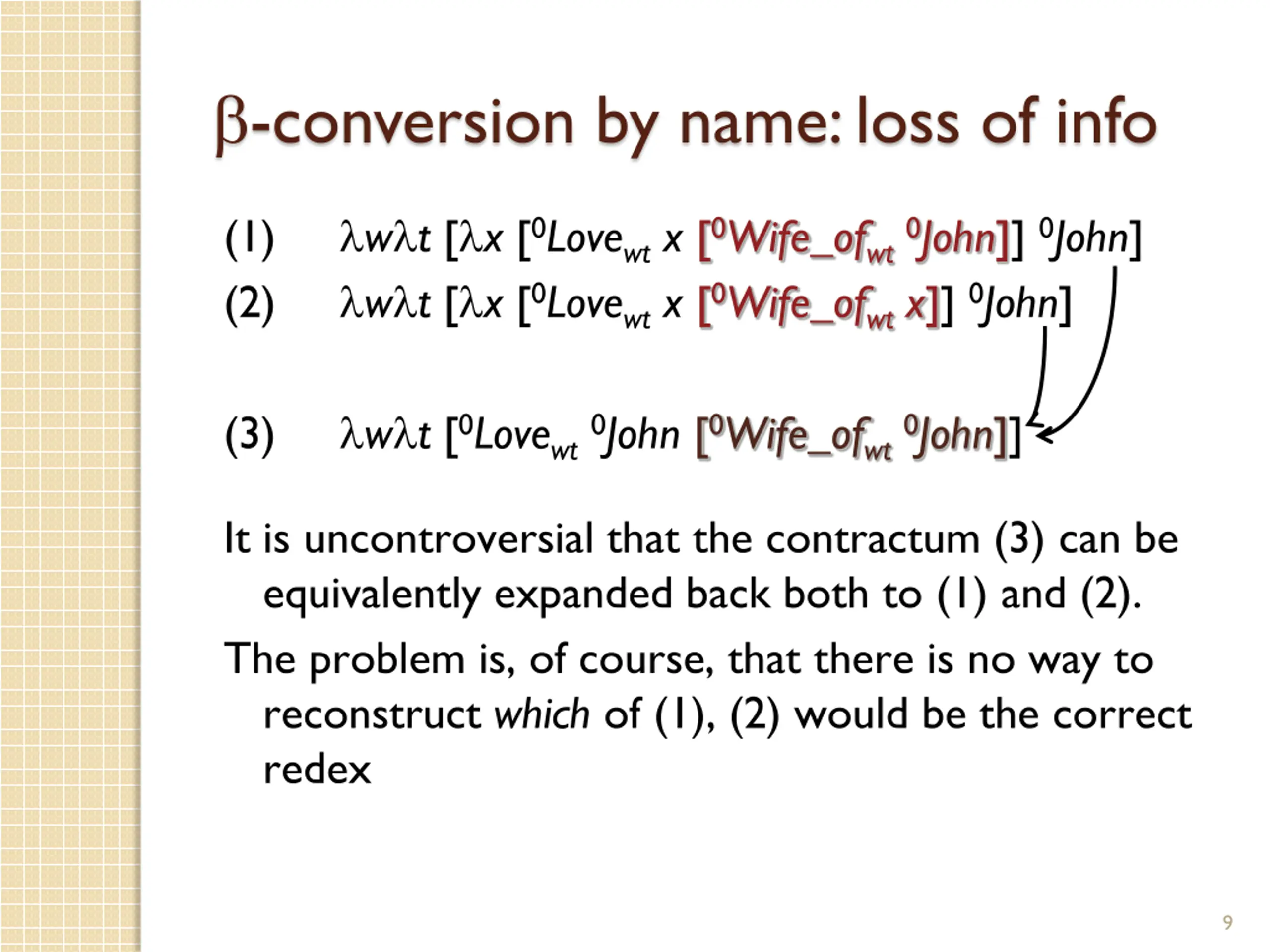 β-conversion by name: loss of info

(1) $\lambda w \lambda t\ [\lambda x\ [^0Love_{wt}\ x\ [^0Wife\_of_{wt}\ ^0John]]\ ^0John]$

(2) $\lambda w \lambda t\ [\lambda x\ [^0Love_{wt}\ x\ [^0Wife\_of_{wt}\ x]]\ ^0John]$

(3) $\lambda w \lambda t\ [^0Love_{wt}\ ^0John\ [^0Wife\_of_{wt}\ ^0John]]$

It is uncontroversial that the contractum (3) can be equivalently expanded back both to (1) and (2).

The problem is, of course, that there is no way to reconstruct which of (1), (2) would be the correct redex

9